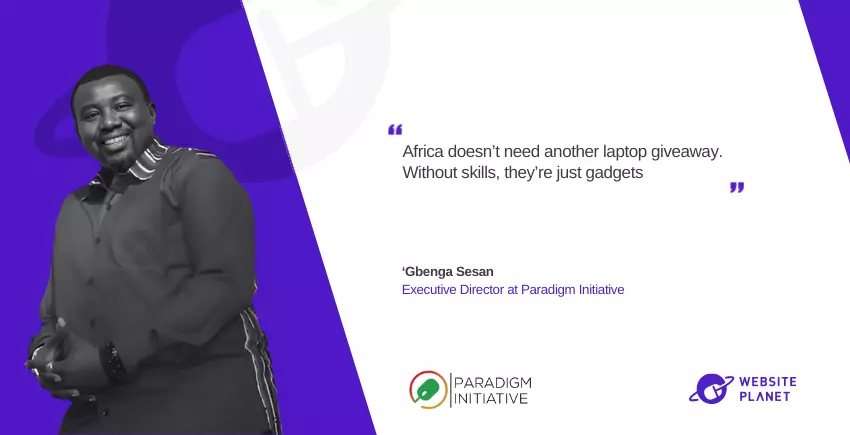 “
Africa doesn’t need another laptop giveaway. Without skills, they’re just gadgets
”

‘Gbenga Sesan
Executive Director at Paradigm Initiative

PARADIGM INITIATIVE

WEBSITE PLANET